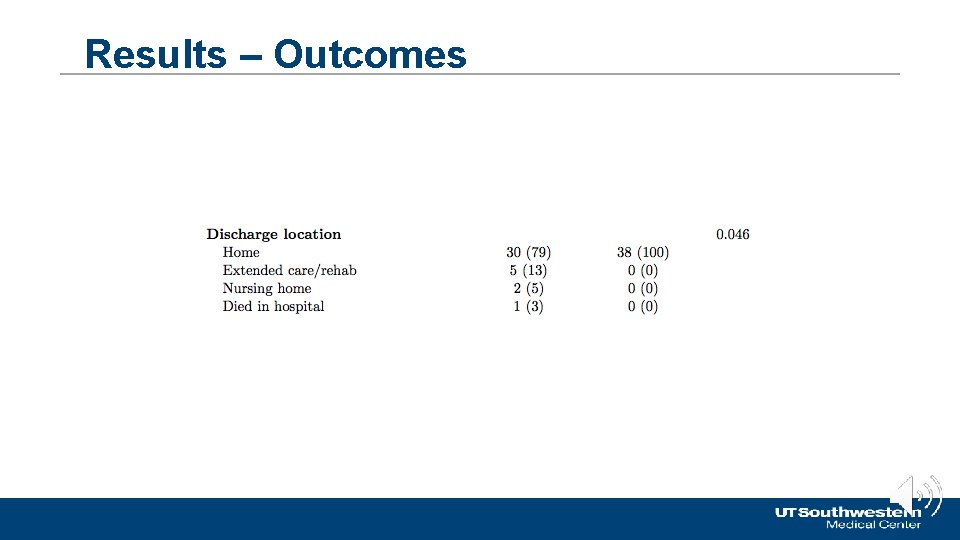 Results – Outcomes

| Discharge location | | | 0.046 |
|---|---|---|---|
| Home | 30 (79) | 38 (100) | |
| Extended care/rehab | 5 (13) | 0 (0) | |
| Nursing home | 2 (5) | 0 (0) | |
| Died in hospital | 1 (3) | 0 (0) | |

UTSouthwestern Medical Center